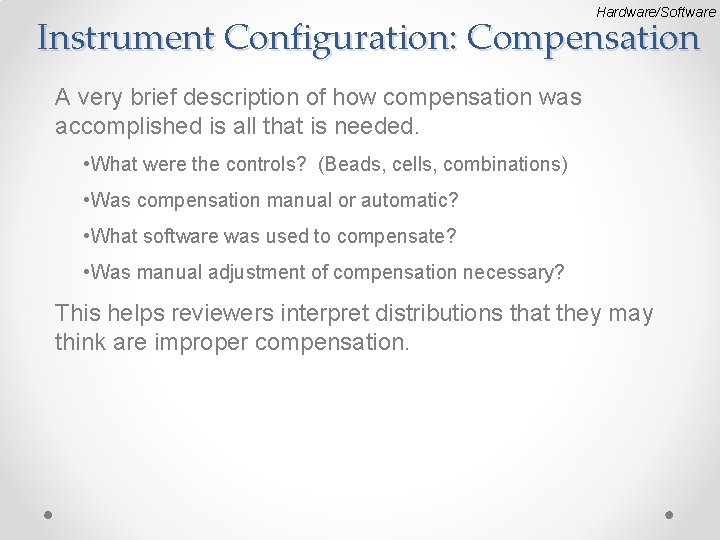 Hardware/Software

Instrument Configuration: Compensation

A very brief description of how compensation was accomplished is all that is needed.

•What were the controls?  (Beads, cells, combinations)

•Was compensation manual or automatic?

•What software was used to compensate?

•Was manual adjustment of compensation necessary?

This helps reviewers interpret distributions that they may think are improper compensation.